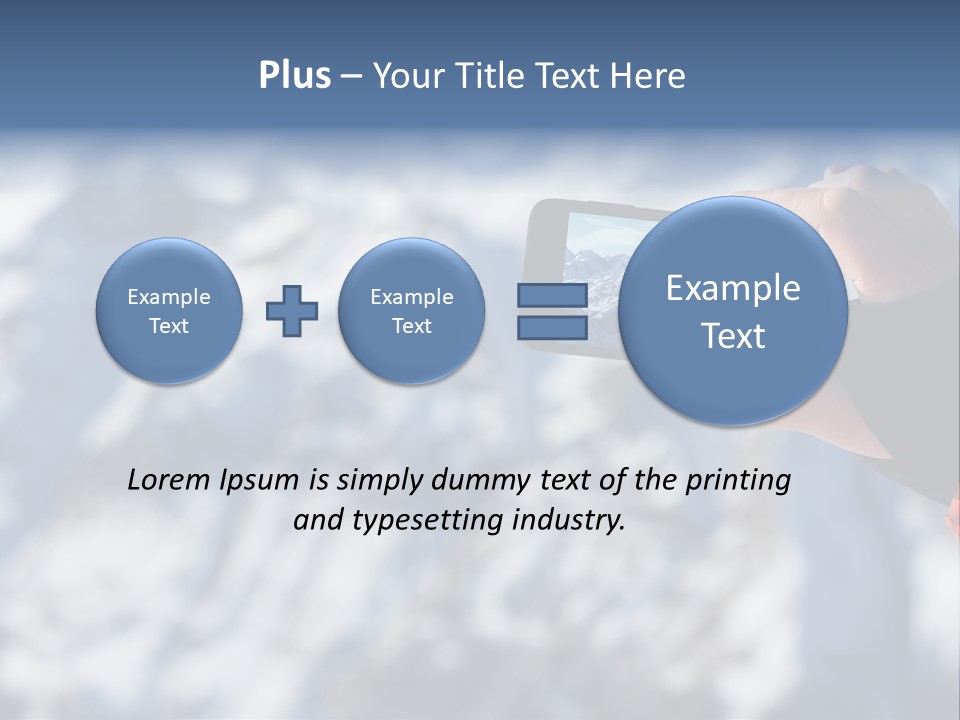 Plus – Your Title Text Here

Example Text

Example Text

Example Text

Lorem Ipsum is simply dummy text of the printing and typesetting industry.